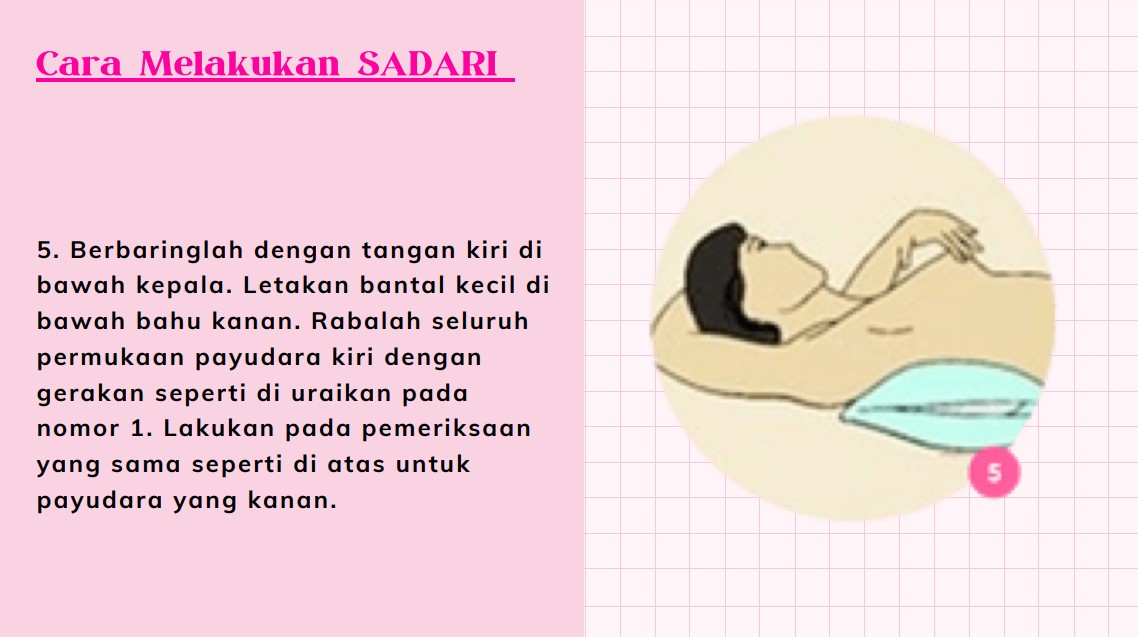 Cara Melakukan SADARI

5. Berbaringlah dengan tangan kiri di bawah kepala. Letakan bantal kecil di bawah bahu kanan. Rabalah seluruh permukaan payudara kiri dengan gerakan seperti di uraikan pada nomor 1. Lakukan pada pemeriksaan yang sama seperti di atas untuk payudara yang kanan.

5